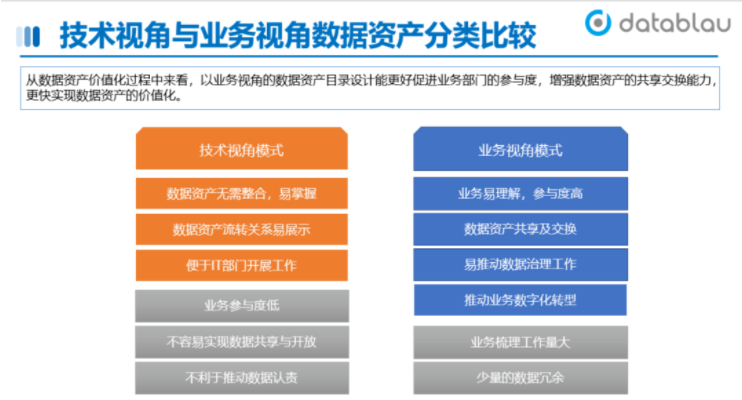 技术视角与业务视角数据资产分类比较

datablau

从数据资产价值化过程中来看，以业务视角的数据资产目录设计能更好促进业务部门的参与度，增强数据资产的共享交换能力，更快实现数据资产的价值化。

技术视角模式

数据资产无需整合，易掌握

数据资产流转关系易展示

便于IT部门开展工作

业务参与度低

不容易实现数据共享与开放

不利于推动数据认责

业务视角模式

业务易理解，参与度高

数据资产共享及交换

易推动数据治理工作

推动业务数字化转型

业务梳理工作量大

少量的数据冗余